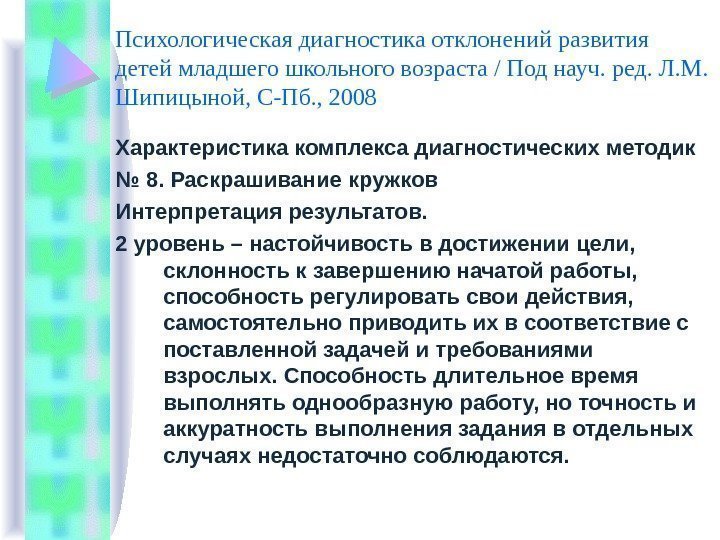 Психологическая диагностика отклонений развития детей младшего школьного возраста / Под науч. ред. Л.М. Шипицыной, С-Пб., 2008

Характеристика комплекса диагностических методик

№ 8. Раскрашивание кружков

Интерпретация результатов.

2 уровень – настойчивость в достижении цели, склонность к завершению начатой работы, способность регулировать свои действия, самостоятельно приводить их в соответствие с поставленной задачей и требованиями взрослых. Способность длительное время выполнять однообразную работу, но точность и аккуратность выполнения задания в отдельных случаях недостаточно соблюдаются.